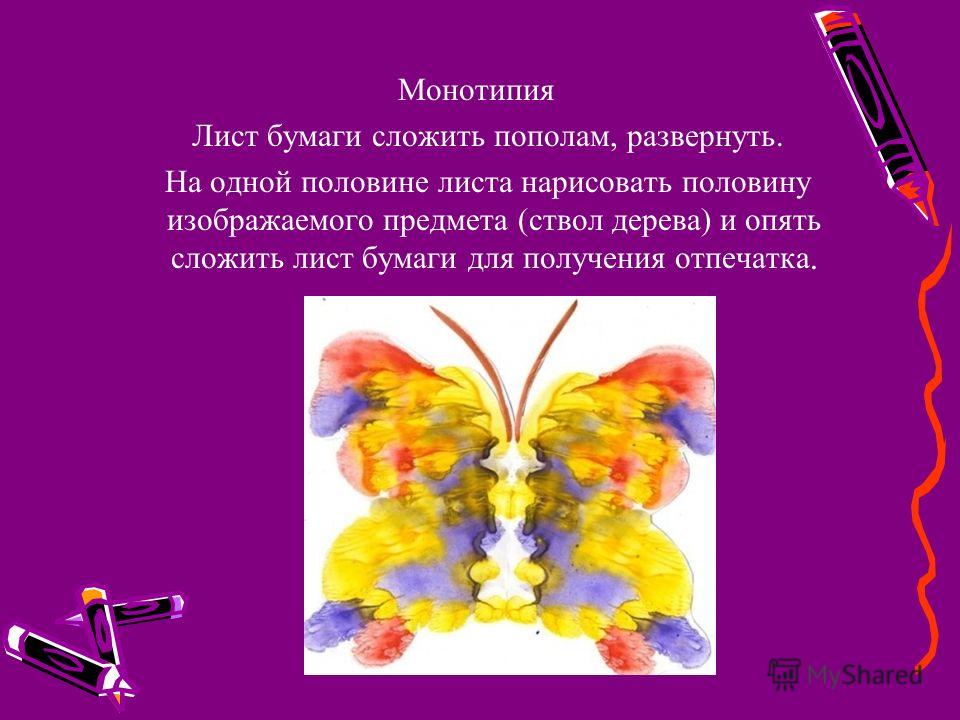 Монотипия

Лист бумаги сложить пополам, развернуть.

На одной половине листа нарисовать половину изображаемого предмета (ствол дерева) и опять сложить лист бумаги для получения отпечатка.

MyShared